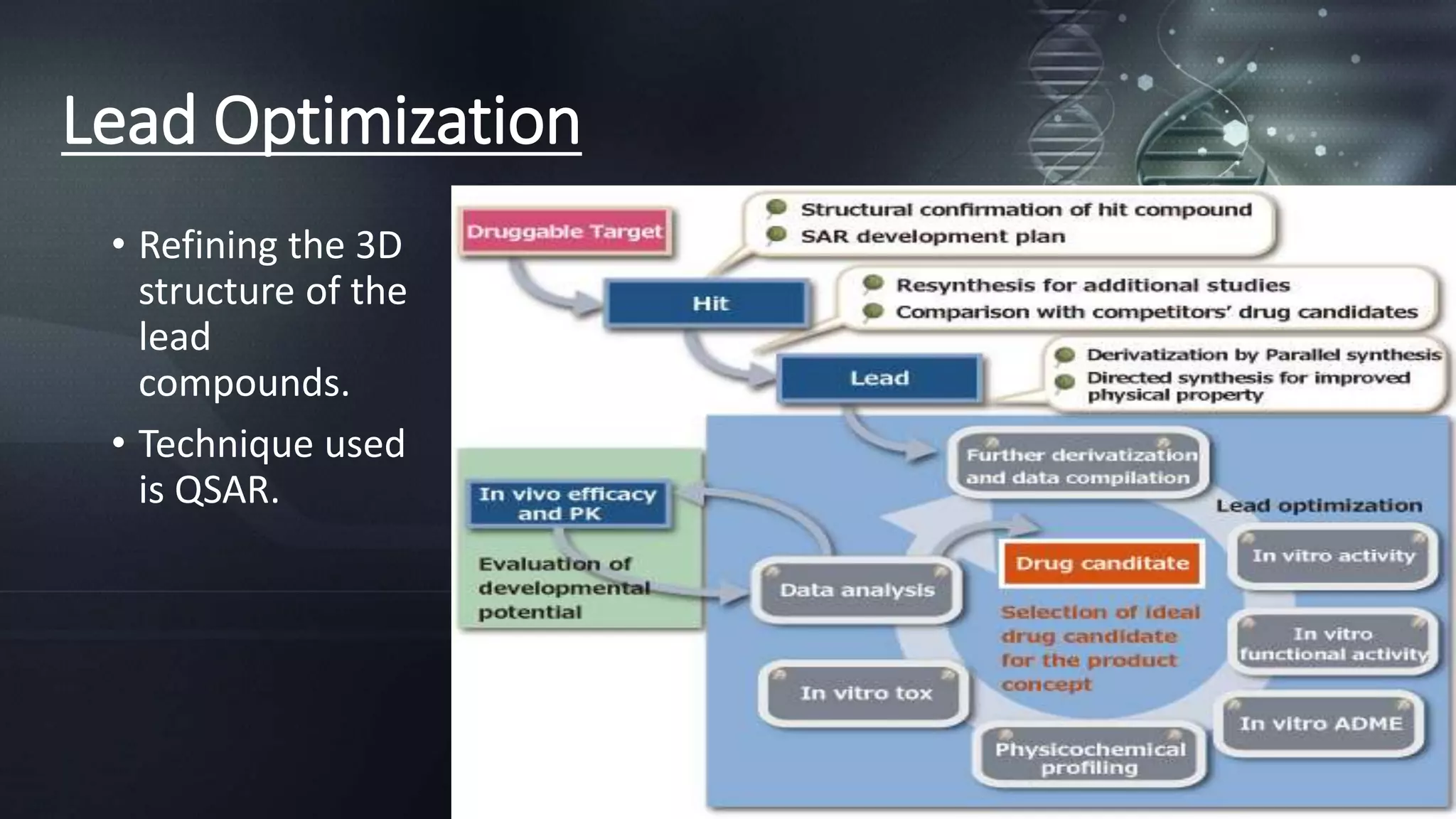 Lead Optimization

• Refining the 3D structure of the lead compounds.

• Technique used is QSAR.

Druggable Target

Structural confirmation of hit compound
SAR development plan

Hit

Resynthesis for additional studies
Comparison with competitors' drug candidates

Lead

Derivatization by Parallel synthesis
Directed synthesis for improved physical property

Further derivatization and data compilation

Lead optimization

In vivo efficacy and PK

Evaluation of developmental potential

Data analysis

Drug canditate

Selection of ideal drug candidate for the product concept

In vitro activity

In vitro functional activity

In vitro tox

In vitro ADME

Physicochemical profiling